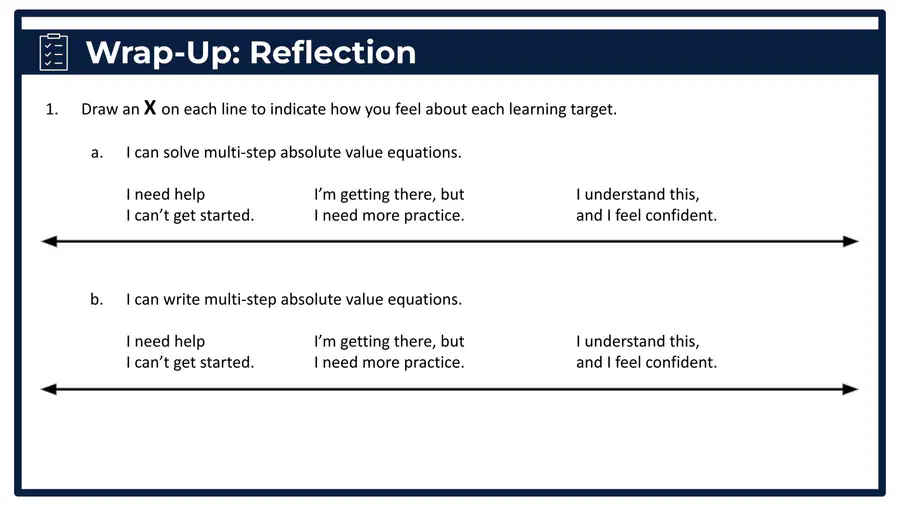 Wrap-Up: Reflection

1. Draw an **X** on each line to indicate how you feel about each learning target.

a. I can solve multi-step absolute value equations.

I need help
I can't get started.

I'm getting there, but
I need more practice.

I understand this,
and I feel confident.

b. I can write multi-step absolute value equations.

I need help
I can't get started.

I'm getting there, but
I need more practice.

I understand this,
and I feel confident.